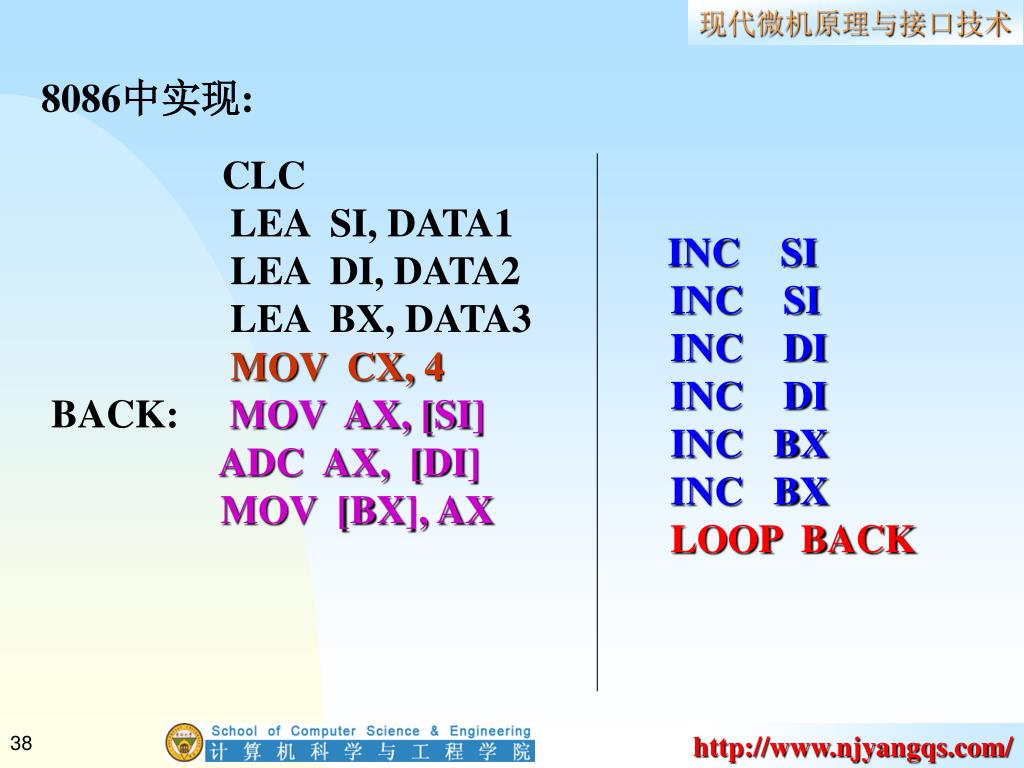 现代微机原理与接口技术

8086中实现:

CLC
LEA SI, DATA1
LEA DI, DATA2
LEA BX, DATA3
MOV CX, 4
BACK: MOV AX, [SI]
ADC AX, [DI]
MOV [BX], AX

INC SI
INC SI
INC DI
INC DI
INC BX
INC BX
LOOP BACK

38

School of Computer Science & Engineering
计 算 机 科 学 与 工 程 学 院

http://www.njyangqs.com/